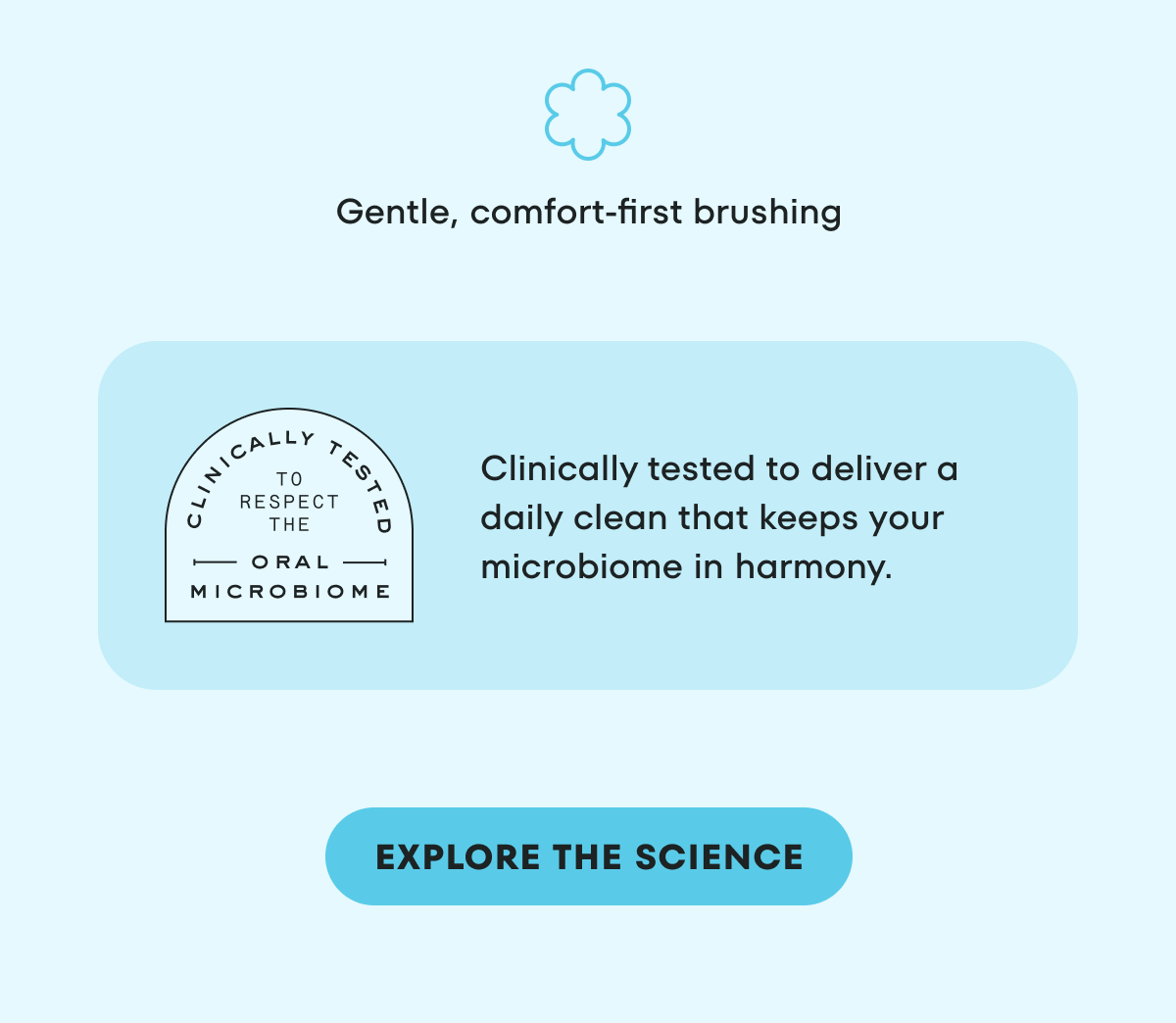 Gentle, comfort-first brushing

CLINICALLY TESTED
TO RESPECT THE
ORAL
MICROBIOME

Clinically tested to deliver a daily clean that keeps your microbiome in harmony.

EXPLORE THE SCIENCE